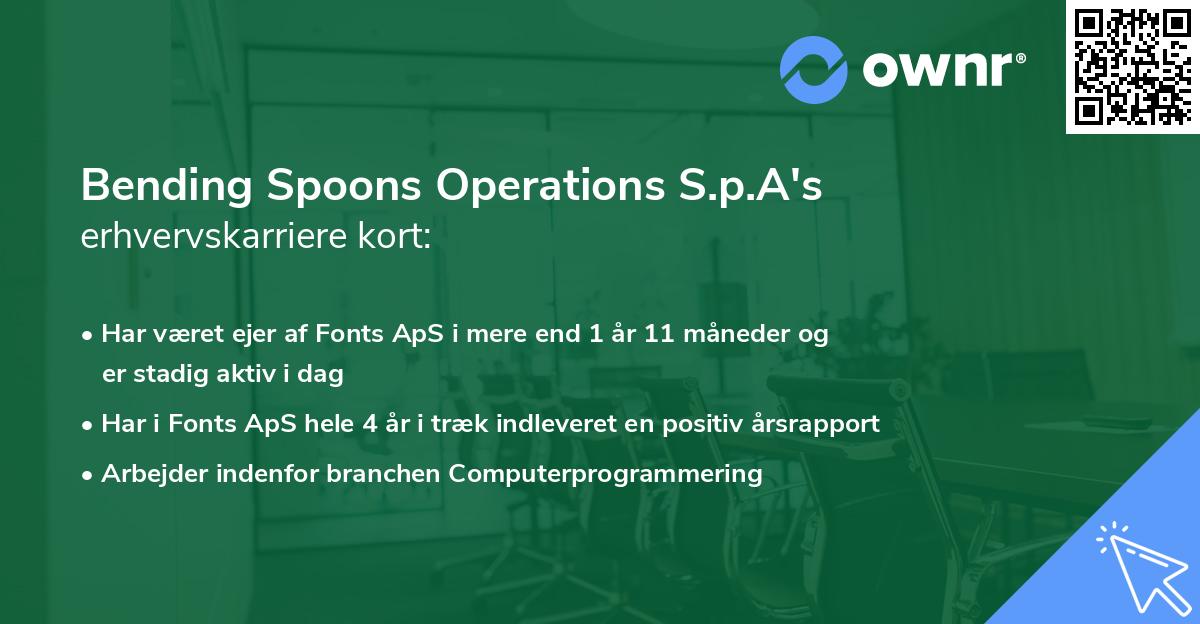 ownr®

Bending Spoons Operations S.p.A's
erhvervskarriere kort:

• Har været ejer af Fonts ApS i mere end 1 år 11 måneder og er stadig aktiv i dag
• Har i Fonts ApS hele 4 år i træk indleveret en positiv årsrapport
• Arbejder indenfor branchen Computerprogrammering